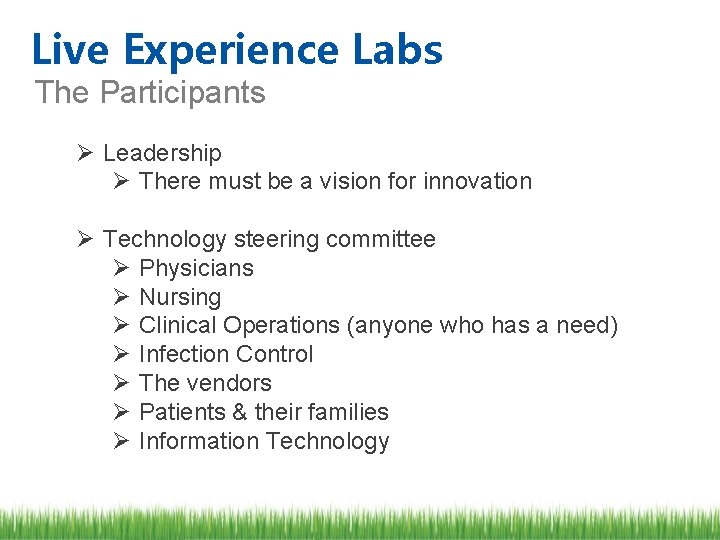 Live Experience Labs
The Participants

➢ Leadership
  ➢ There must be a vision for innovation

➢ Technology steering committee
  ➢ Physicians
  ➢ Nursing
  ➢ Clinical Operations (anyone who has a need)
  ➢ Infection Control
  ➢ The vendors
  ➢ Patients & their families
  ➢ Information Technology